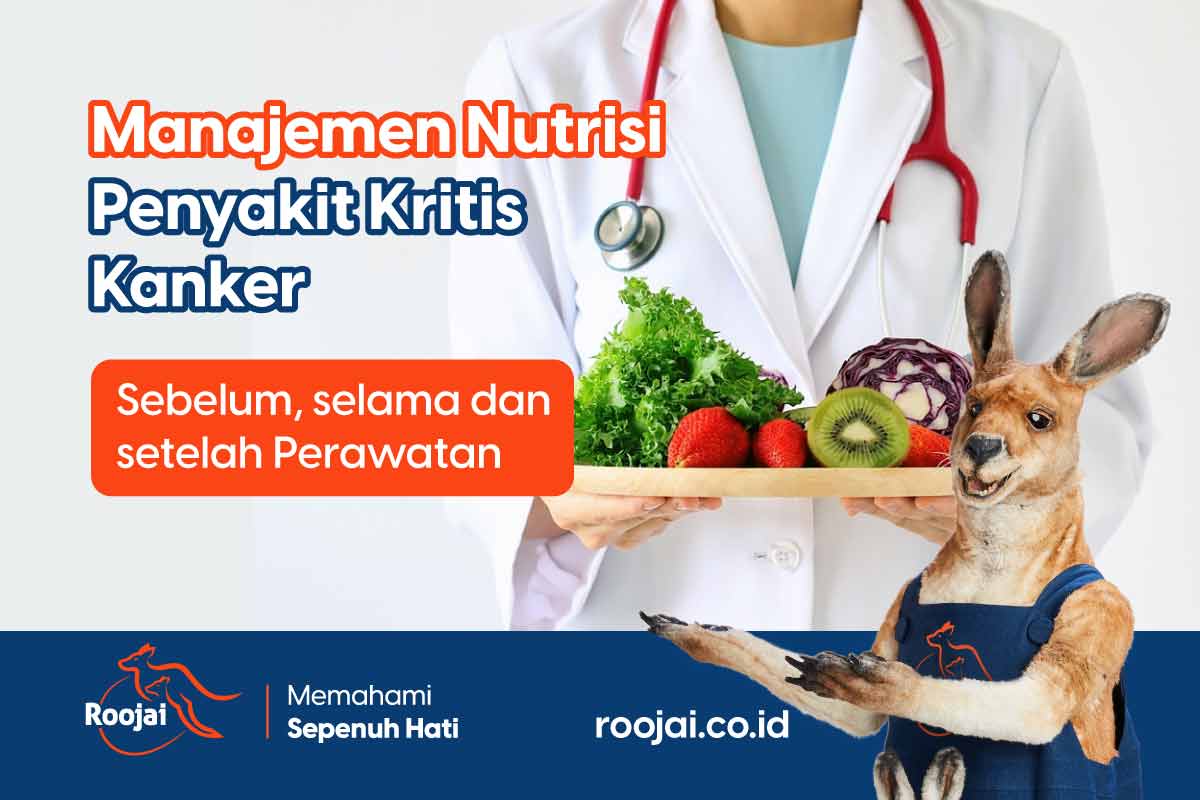 Manajemen Nutrisi
Penyakit Kritis
Kanker

Sebelum, selama dan setelah Perawatan

Roojai

Memahami
Sepenuh Hati

roojai.co.id